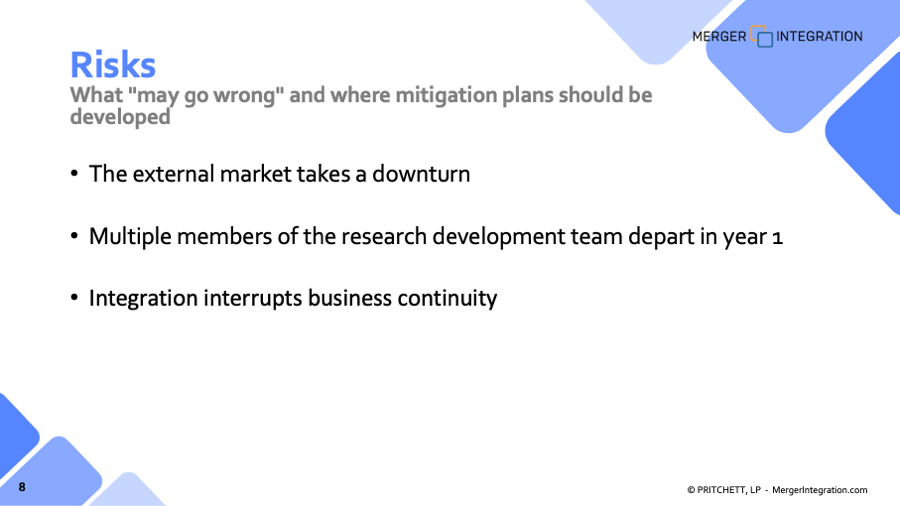 MERGER INTEGRATION

Risks
What "may go wrong" and where mitigation plans should be developed

• The external market takes a downturn

• Multiple members of the research development team depart in year 1

• Integration interrupts business continuity

8

© PRITCHETT, LP - MergerIntegration.com